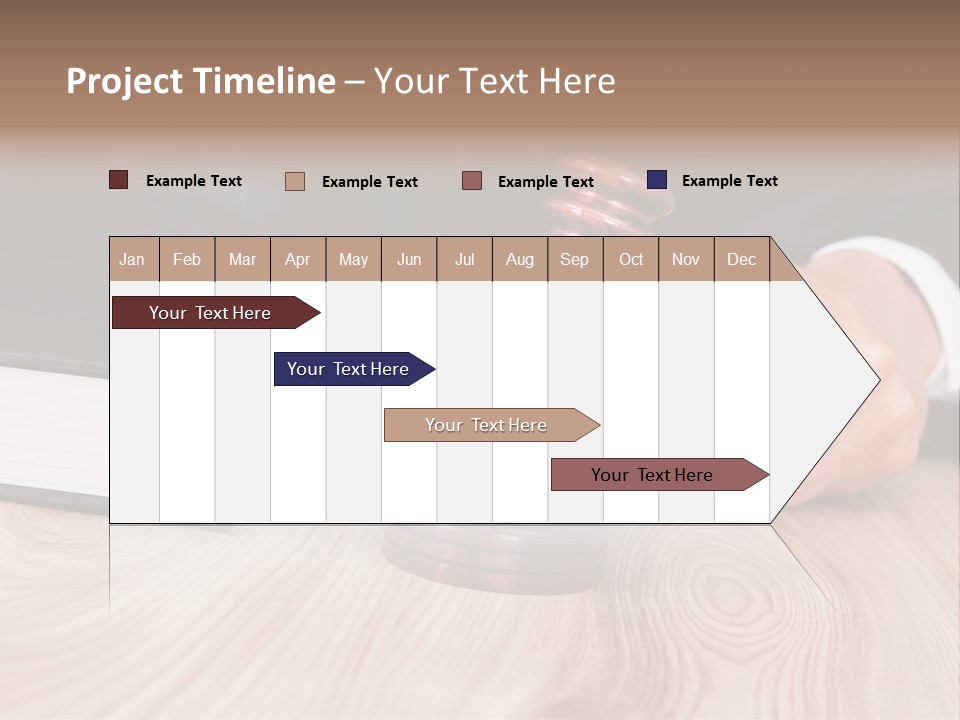 Project Timeline – Your Text Here

Example Text
Example Text
Example Text
Example Text

| Jan | Feb | Mar | Apr | May | Jun | Jul | Aug | Sep | Oct | Nov | Dec |
|---|---|---|---|---|---|---|---|---|---|---|---|

Your Text Here

Your Text Here

Your Text Here

Your Text Here